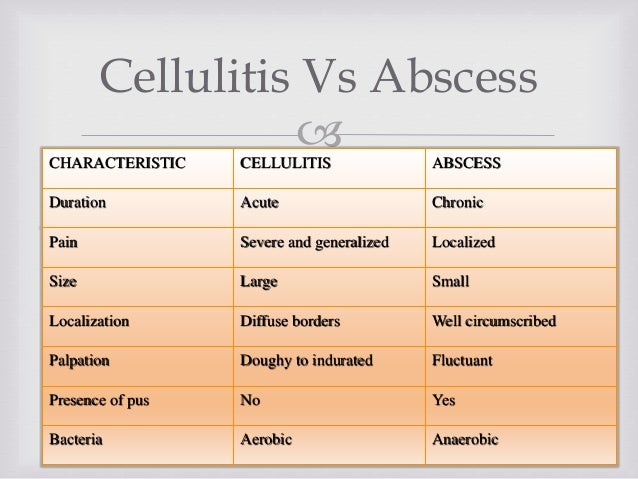 Cellulitis Vs Abscess

| CHARACTERISTIC | CELLULITIS | ABSCESS |
|---|---|---|
| Duration | Acute | Chronic |
| Pain | Severe and generalized | Localized |
| Size | Large | Small |
| Localization | Diffuse borders | Well circumscribed |
| Palpation | Doughy to indurated | Fluctuant |
| Presence of pus | No | Yes |
| Bacteria | Aerobic | Anaerobic |